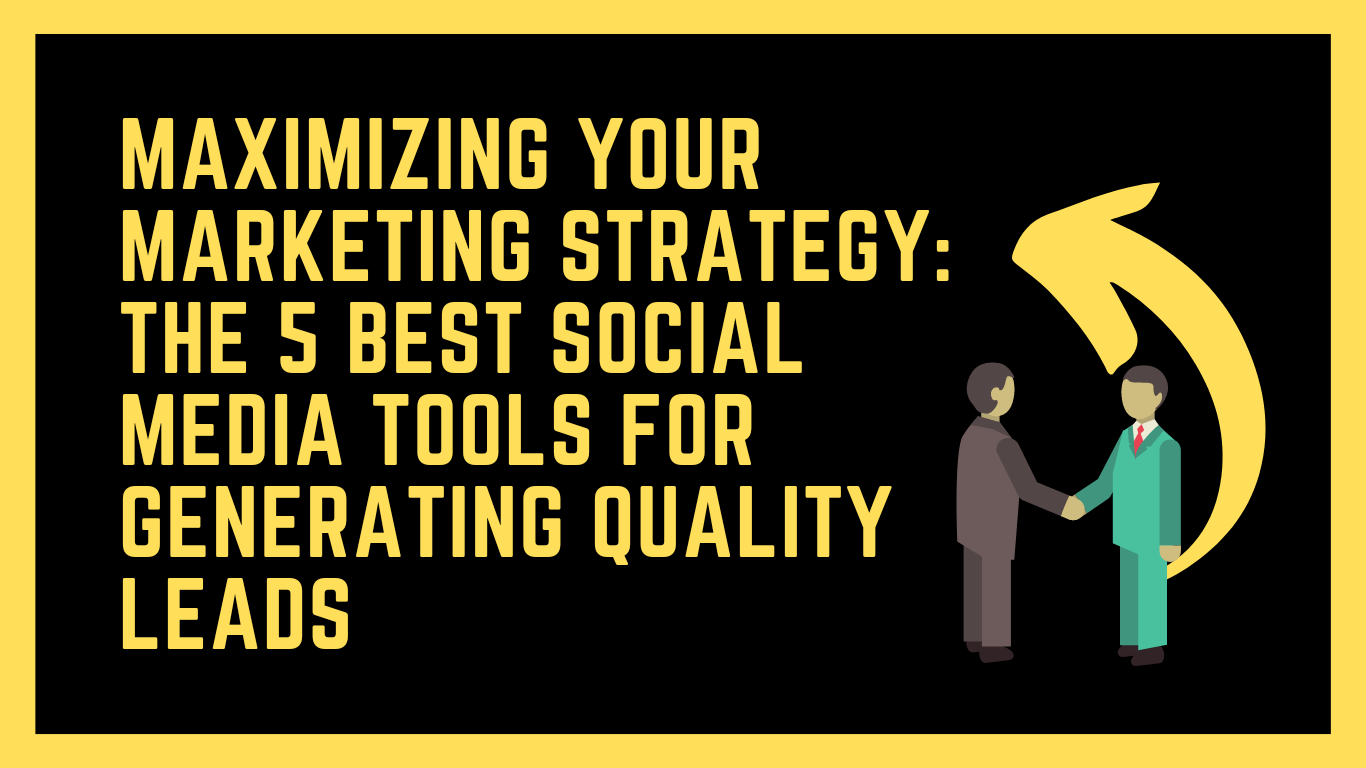 MAXIMIZING YOUR MARKETING STRATEGY: THE 5 BEST SOCIAL MEDIA TOOLS FOR GENERATING QUALITY LEADS